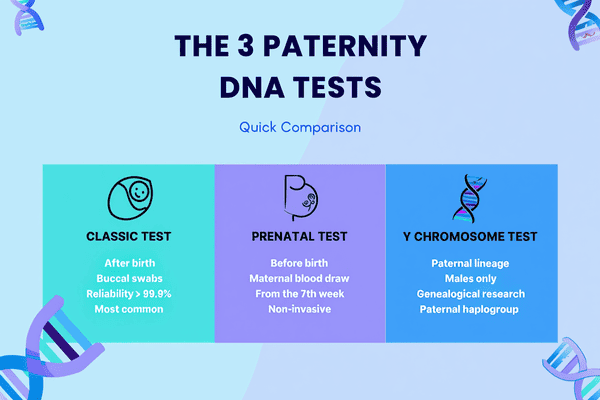 THE 3 PATERNITY DNA TESTS

Quick Comparison

CLASSIC TEST

After birth
Buccal swabs
Reliability > 99.9%
Most common

PRENATAL TEST

Before birth
Maternal blood draw
From the 7th week
Non-invasive

Y CHROMOSOME TEST

Paternal lineage
Males only
Genealogical research
Paternal haplogroup